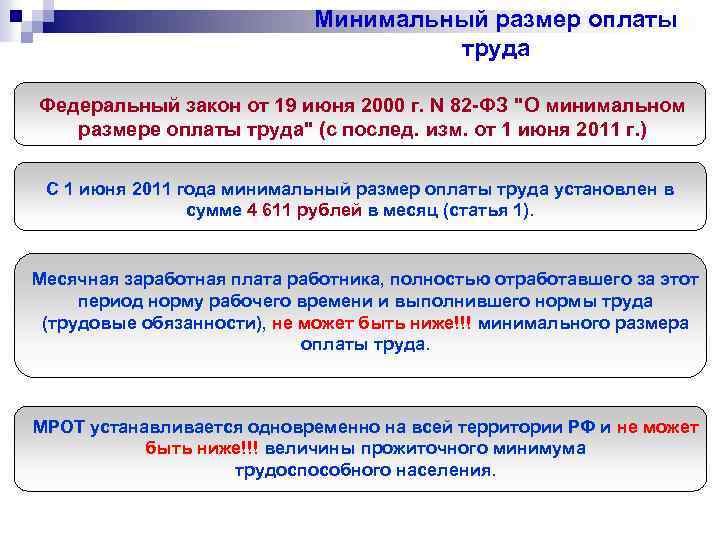 Минимальный размер оплаты труда

Федеральный закон от 19 июня 2000 г. N 82-ФЗ "О минимальном размере оплаты труда" (с послед. изм. от 1 июня 2011 г.)

С 1 июня 2011 года минимальный размер оплаты труда установлен в сумме 4 611 рублей в месяц (статья 1).

Месячная заработная плата работника, полностью отработавшего за этот период норму рабочего времени и выполнившего нормы труда (трудовые обязанности), не может быть ниже!!! минимального размера оплаты труда.

МРОТ устанавливается одновременно на всей территории РФ и не может быть ниже!!! величины прожиточного минимума трудоспособного населения.